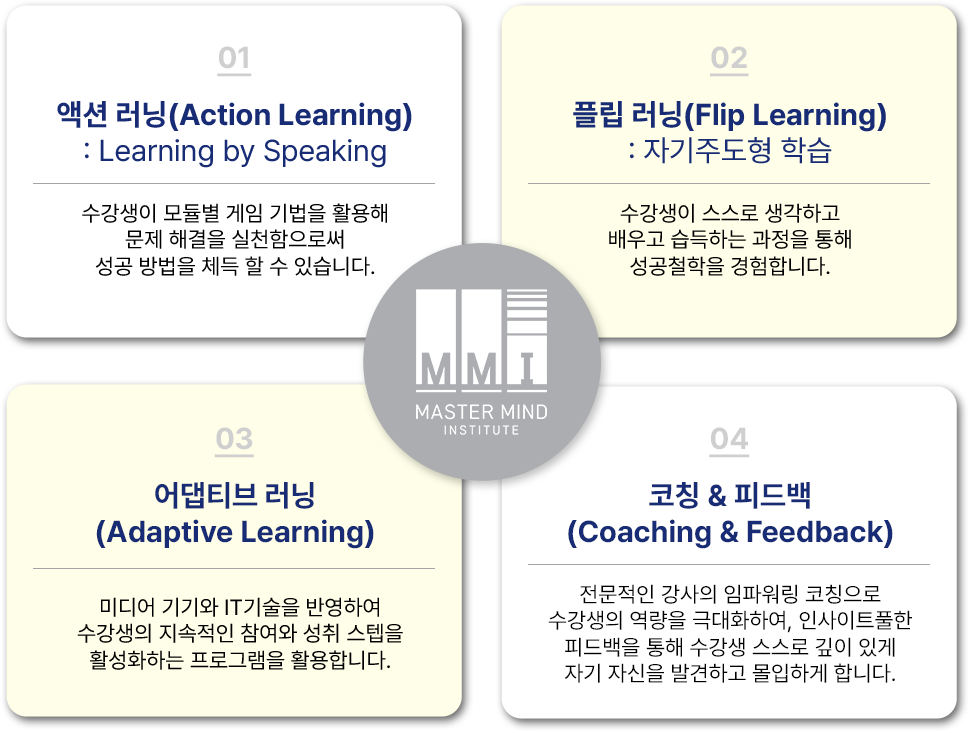 01

액션 러닝(Action Learning)
: Learning by Speaking

수강생이 모듈별 게임 기법을 활용해 문제 해결을 실천함으로써 성공 방법을 체득 할 수 있습니다.

02

플립 러닝(Flip Learning)
: 자기주도형 학습

수강생이 스스로 생각하고 배우고 습득하는 과정을 통해 성공철학을 경험합니다.

MMI
MASTER MIND
INSTITUTE

03

어댑티브 러닝
(Adaptive Learning)

미디어 기기와 IT기술을 반영하여 수강생의 지속적인 참여와 성취 스텝을 활성화하는 프로그램을 활용합니다.

04

코칭 & 피드백
(Coaching & Feedback)

전문적인 강사의 임파워링 코칭으로 수강생의 역량을 극대화하여, 인사이트풀한 피드백을 통해 수강생 스스로 깊이 있게 자기 자신을 발견하고 몰입하게 합니다.